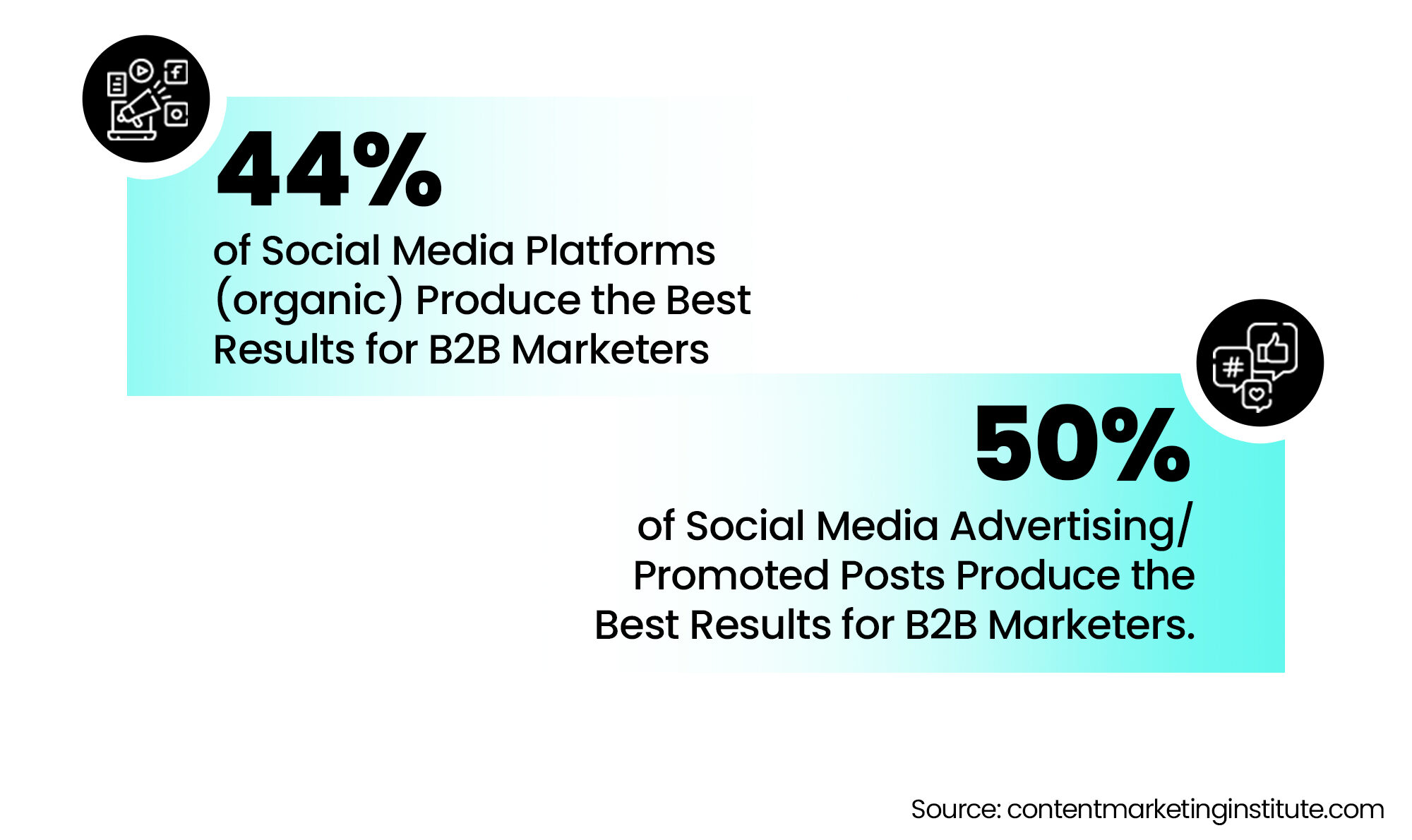 44%

of Social Media Platforms (organic) Produce the Best Results for B2B Marketers

50%

of Social Media Advertising/ Promoted Posts Produce the Best Results for B2B Marketers.

Source: contentmarketinginstitute.com